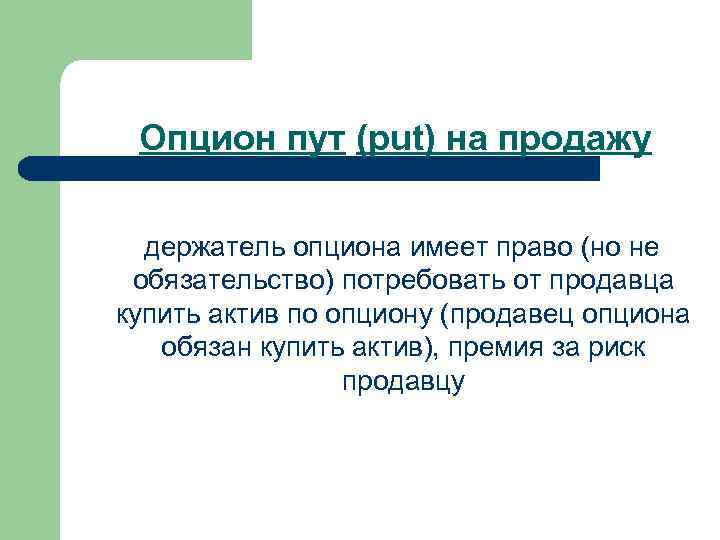 Опцион пут (put) на продажу

держатель опциона имеет право (но не обязательство) потребовать от продавца купить актив по опциону (продавец опциона обязан купить актив), премия за риск продавцу